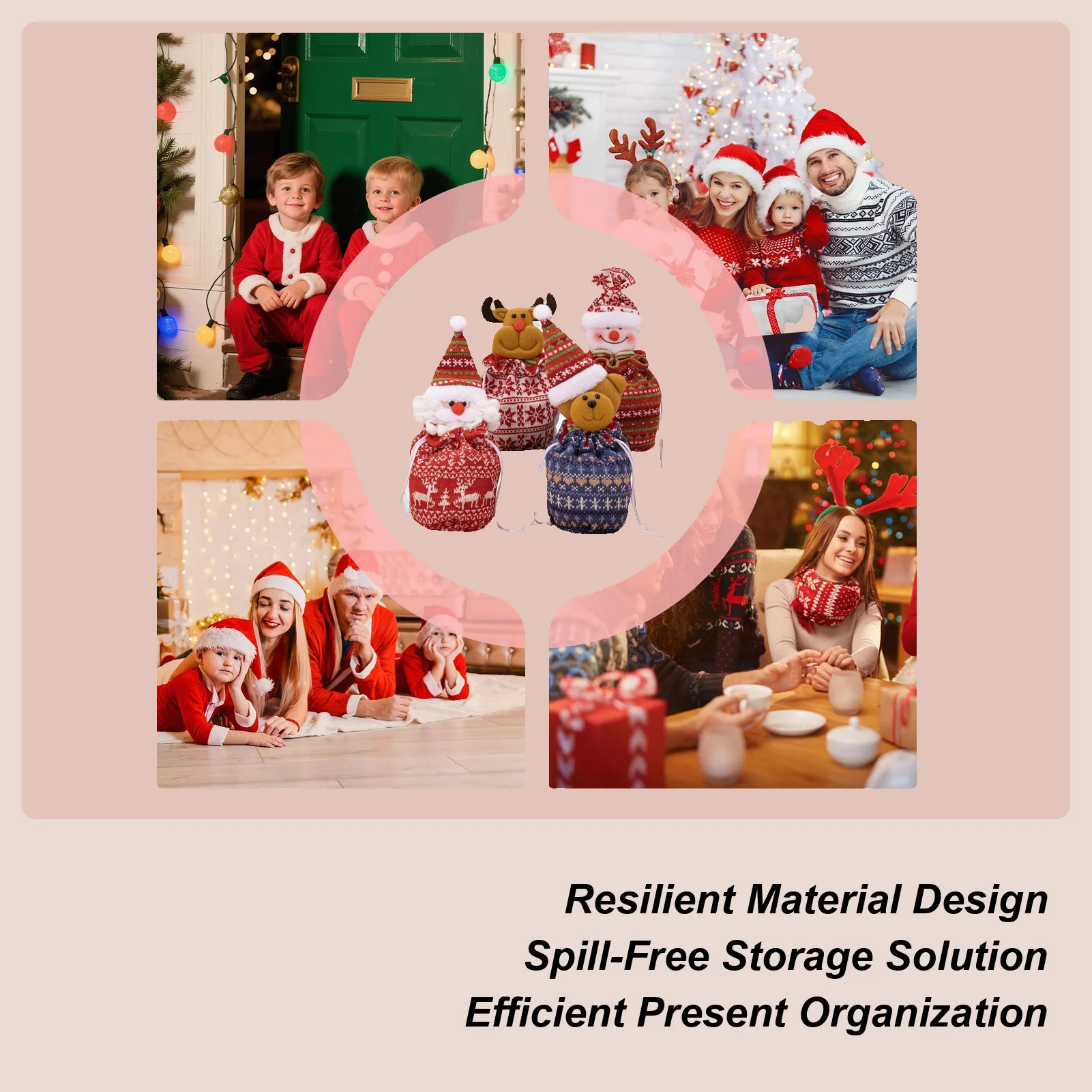 Resilient Material Design
Spill-Free Storage Solution
Efficient Present Organization